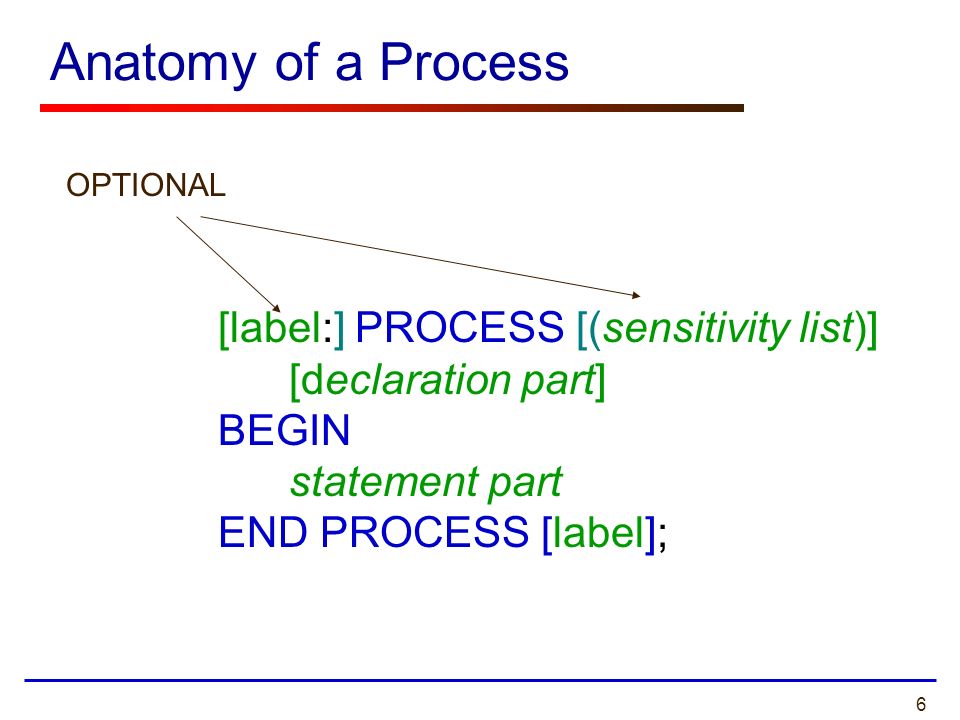 Anatomy of a Process

OPTIONAL

[label:] PROCESS [(sensitivity list)]
[declaration part]
BEGIN
statement part
END PROCESS [label];

6